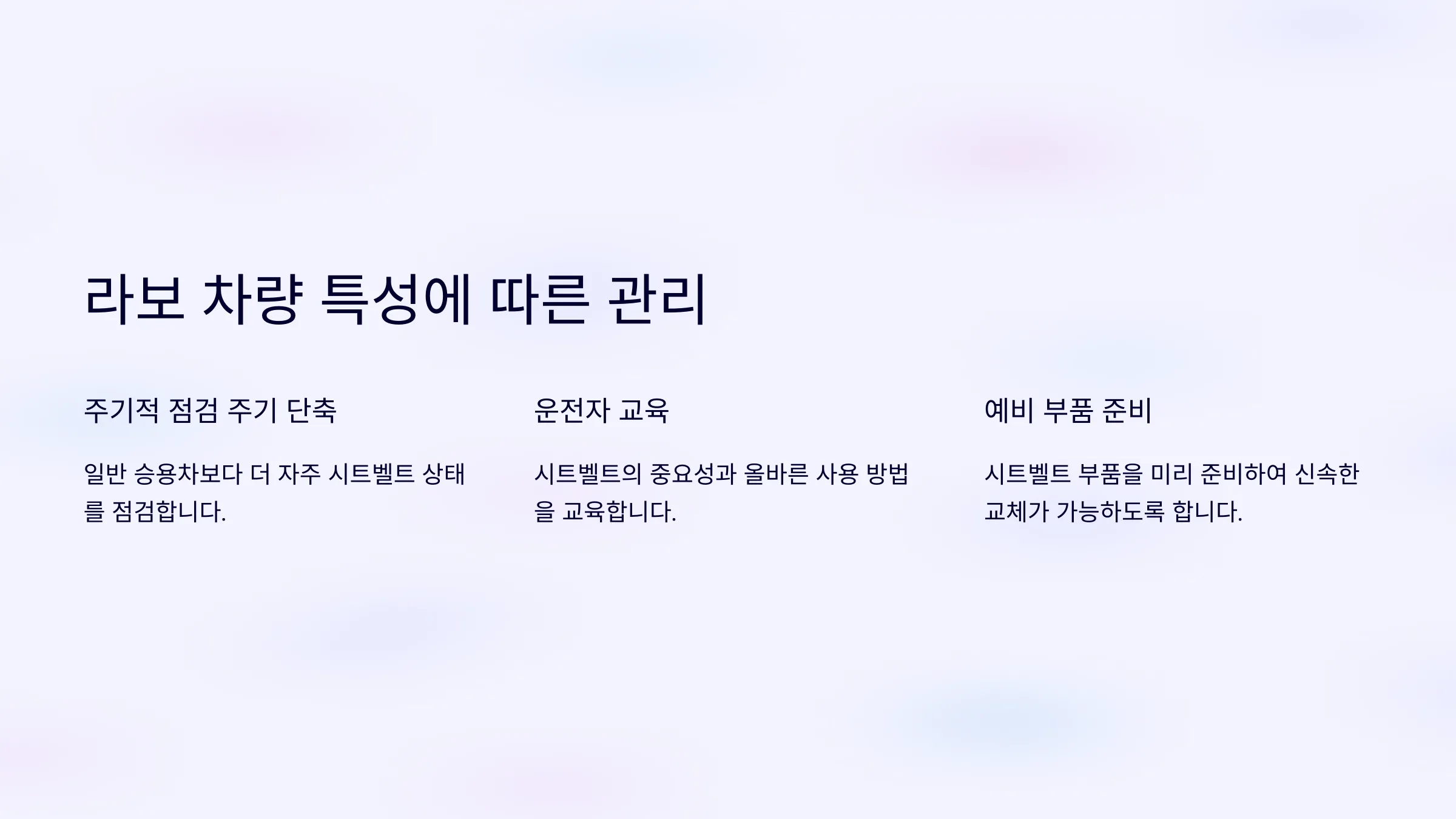 라보 차량 특성에 따른 관리

주기적 점검 주기 단축

일반 승용차보다 더 자주 시트벨트 상태를 점검합니다.

운전자 교육

시트벨트의 중요성과 올바른 사용 방법을 교육합니다.

예비 부품 준비

시트벨트 부품을 미리 준비하여 신속한 교체가 가능하도록 합니다.